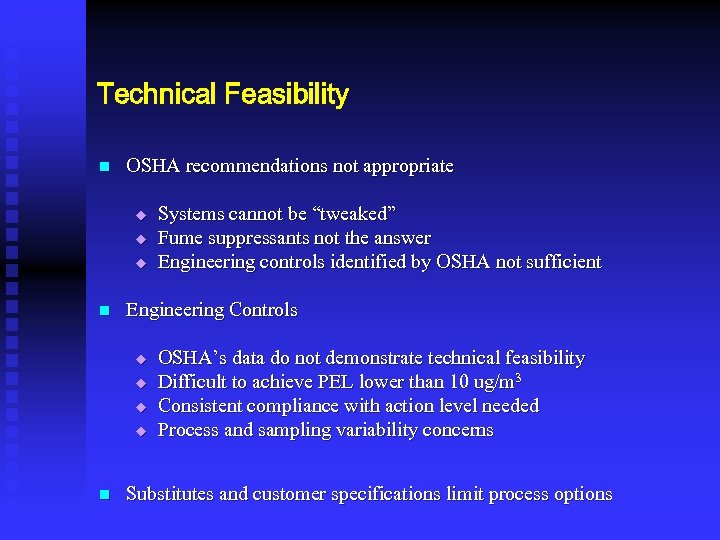 Technical Feasibility

OSHA recommendations not appropriate

Systems cannot be “tweaked”

Fume suppressants not the answer

Engineering controls identified by OSHA not sufficient

Engineering Controls

OSHA’s data do not demonstrate technical feasibility

Difficult to achieve PEL lower than 10 ug/m$^3$

Consistent compliance with action level needed

Process and sampling variability concerns

Substitutes and customer specifications limit process options